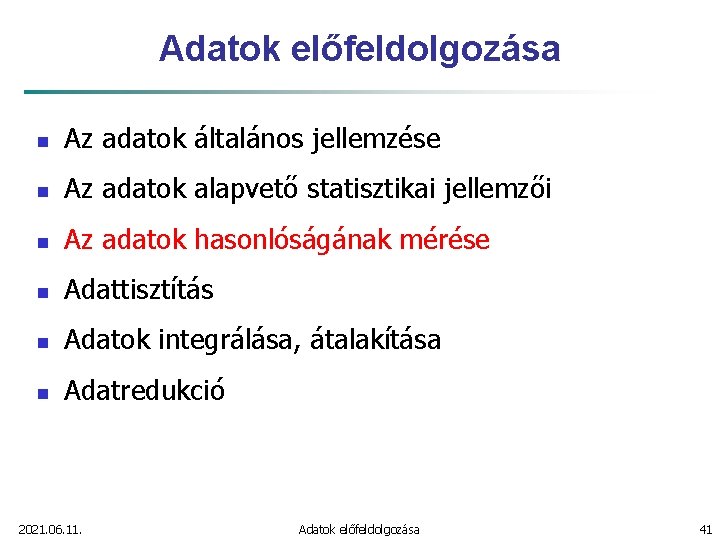 Adatok előfeldolgozása

- Az adatok általános jellemzése
- Az adatok alapvető statisztikai jellemzői
- Az adatok hasonlóságának mérése
- Adattisztítás
- Adatok integrálása, átalakítása
- Adatredukció

2021.06.11.

Adatok előfeldolgozása

41